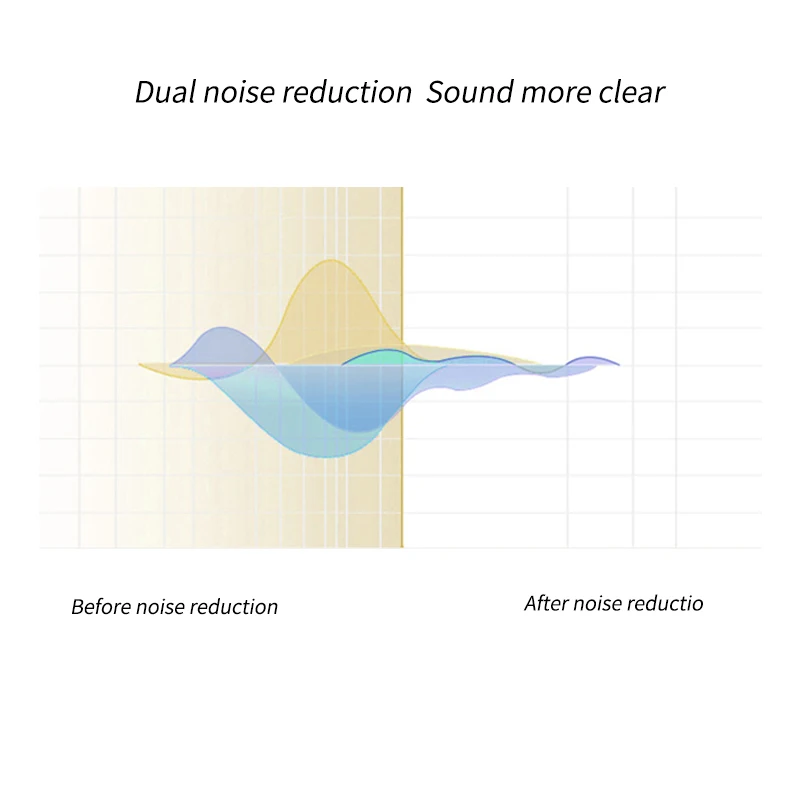 Dual noise reduction  Sound more clear

Before noise reduction

After noise reductio